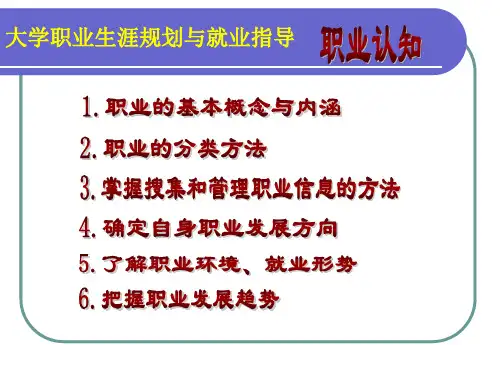 大学职业生涯规划与就业指导

职业认知

1. 职业的基本概念与内涵

2. 职业的分类方法

3. 掌握搜集和管理职业信息的方法

4. 确定自身职业发展方向

5. 了解职业环境、就业形势

6. 把握职业发展趋势